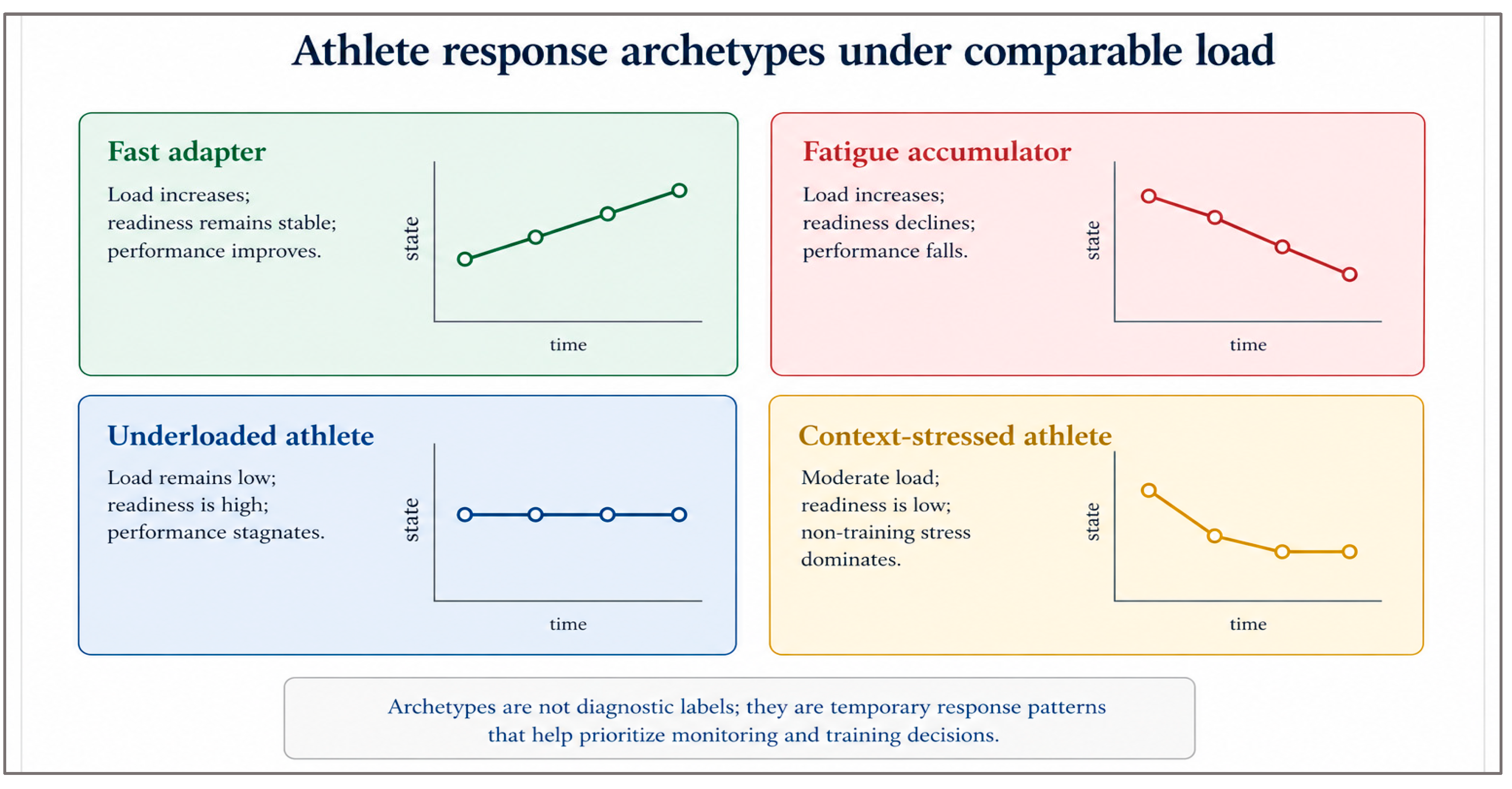 Athlete response archetypes under comparable load

Fast adapter

Load increases;
readiness remains stable;
performance improves.

state

time

Fatigue accumulator

Load increases;
readiness declines;
performance falls.

state

time

Underloaded athlete

Load remains low;
readiness is high;
performance stagnates.

state

time

Context-stressed athlete

Moderate load;
readiness is low;
non-training stress dominates.

state

time

Archetypes are not diagnostic labels; they are temporary response patterns that help prioritize monitoring and training decisions.